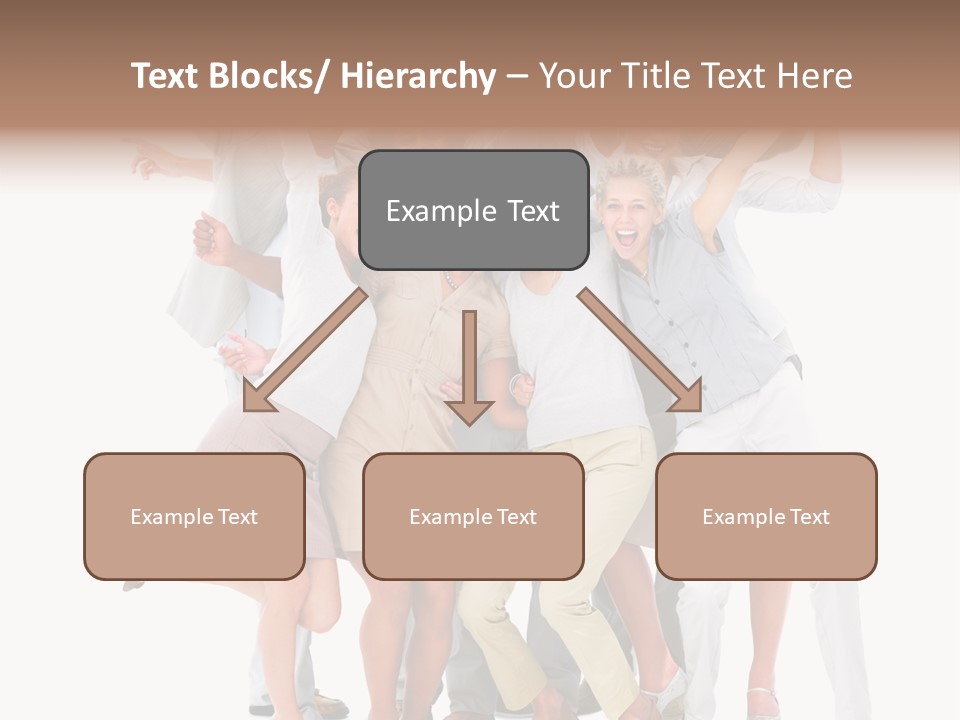 Text Blocks/ Hierarchy – Your Title Text Here

Example Text

Example Text

Example Text

Example Text